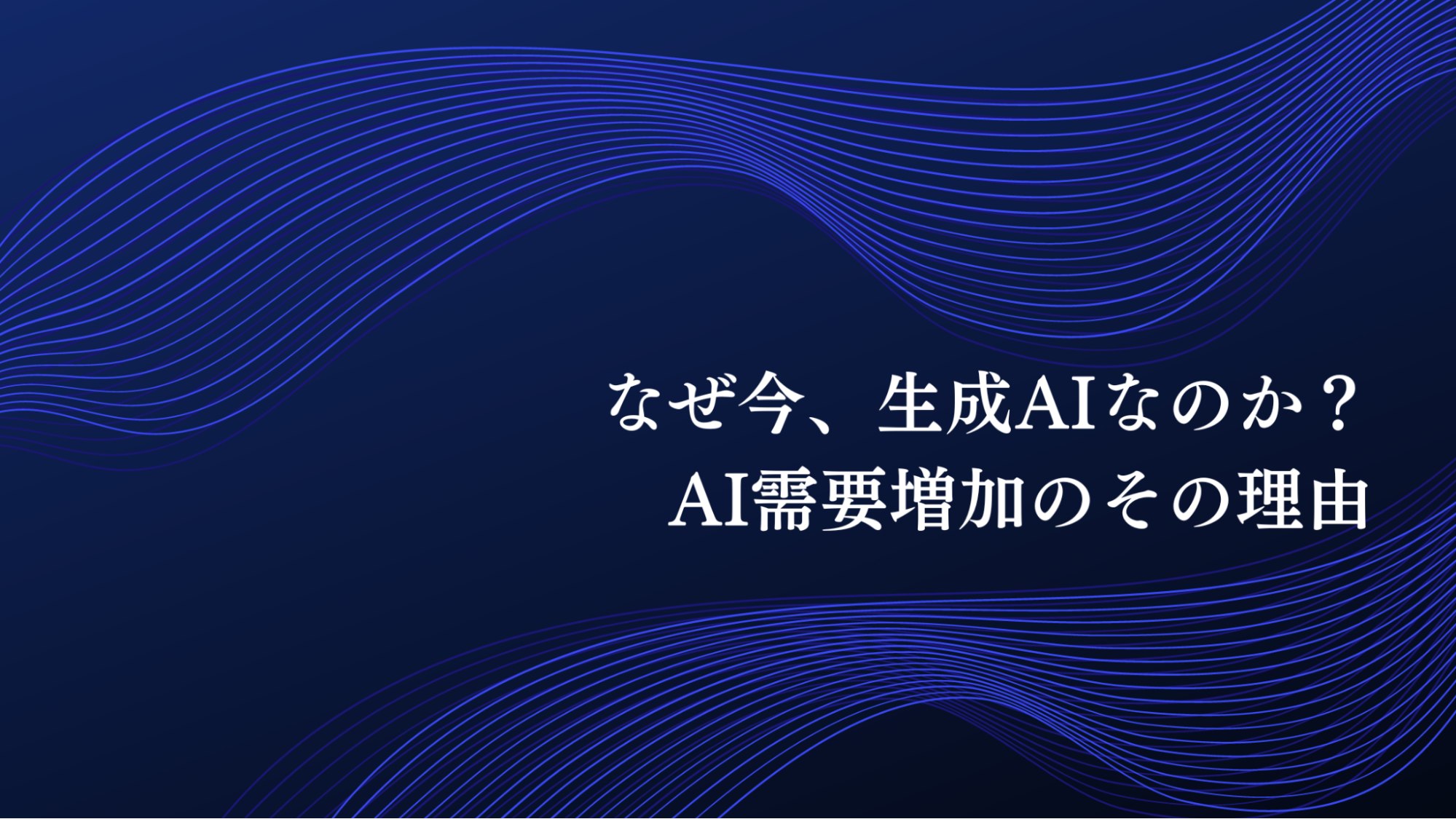 なぜ今、生成AIなのか？
AI需要増加のその理由